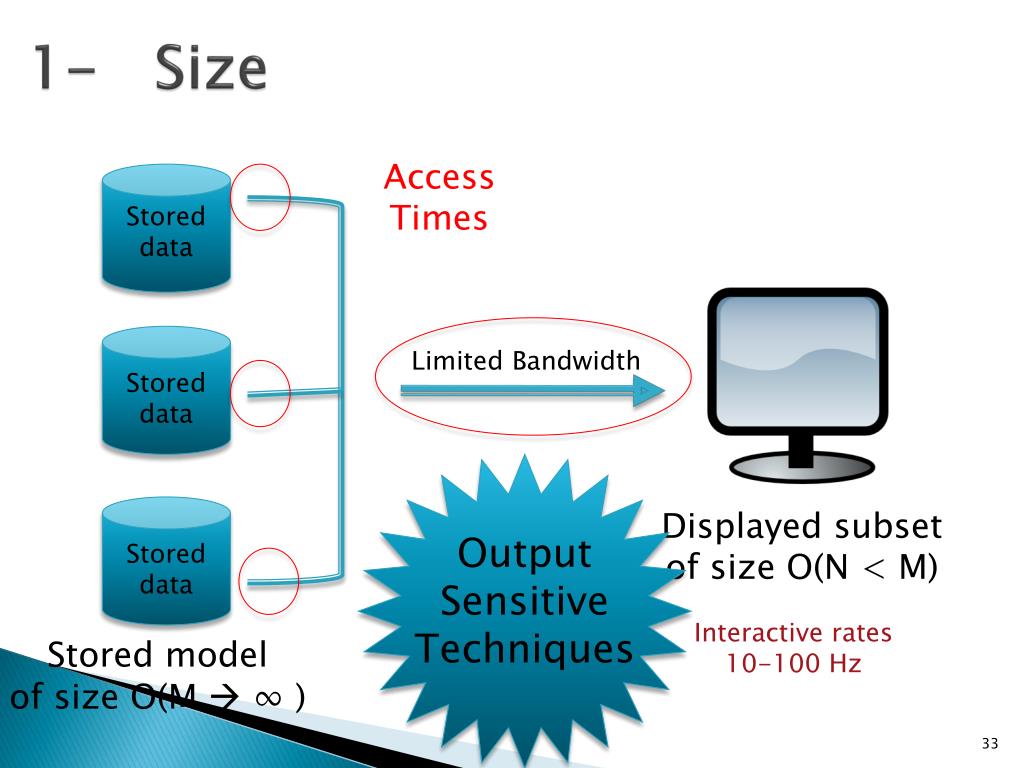 1- Size

Stored data

Stored data

Stored data

Access Times

Limited Bandwidth

Output Sensitive Techniques

Displayed subset of size O(N < M)

Interactive rates 10-100 Hz

Stored model of size O(M → ∞ )

33